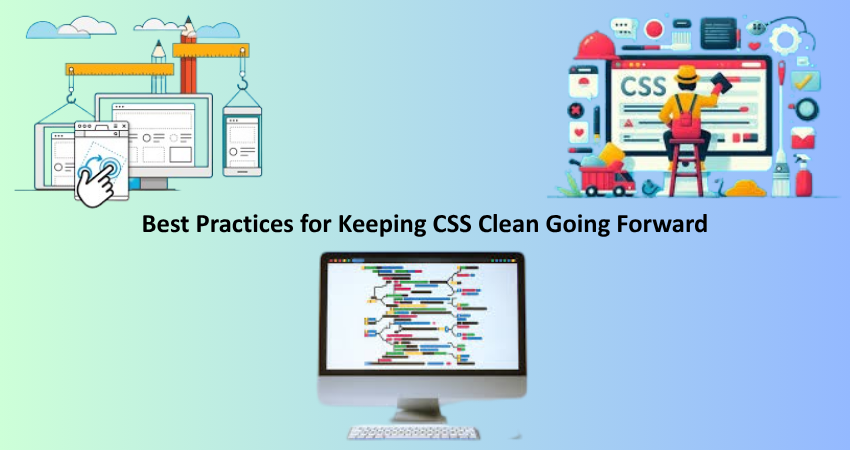 CSS

Best Practices for Keeping CSS Clean Going Forward